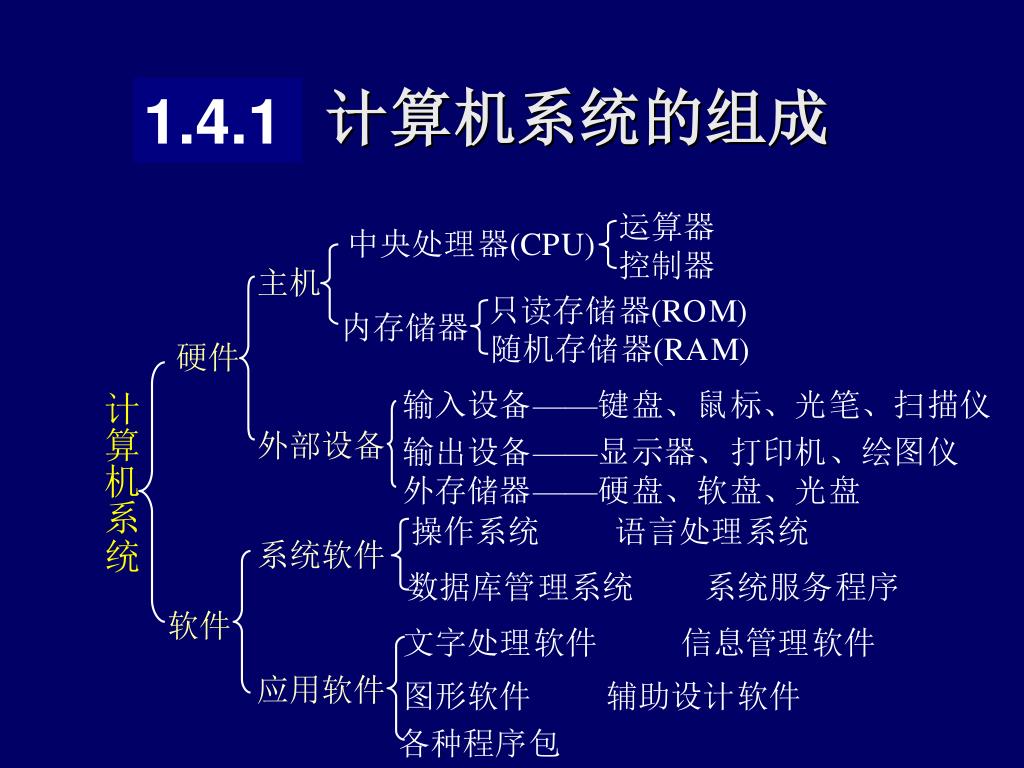 1.4.1 计算机系统的组成

计算机系统

硬件

主机

中央处理器(CPU)

运算器

控制器

内存储器

只读存储器(ROM)

随机存储器(RAM)

外部设备

输入设备——键盘、鼠标、光笔、扫描仪

输出设备——显示器、打印机、绘图仪

外存储器——硬盘、软盘、光盘

软件

系统软件

操作系统 语言处理系统

数据库管理系统 系统服务程序

应用软件

文字处理软件 信息管理软件

图形软件 辅助设计软件

各种程序包